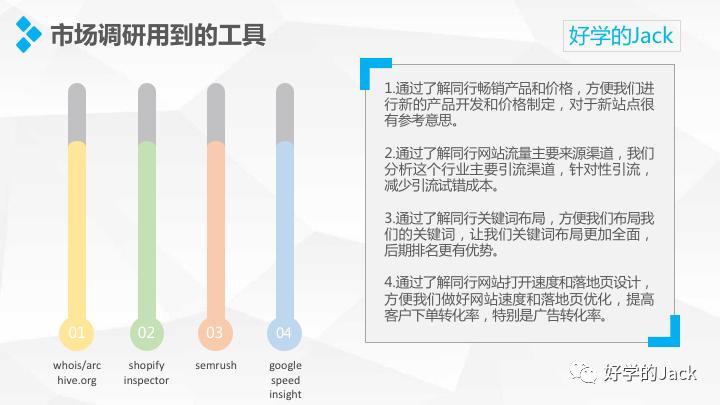 市场调研用到的工具

好学的Jack

01
whois/archive.org

02
shopify inspector

03
semrush

04
google speed insight

1.通过了解同行畅销产品和价格，方便我们进行新的产品开发和价格制定，对于新站点很有参考意思。

2.通过了解同行网站流量主要来源渠道，我们分析这个行业主要引流渠道，针对性引流，减少引流试错成本。

3.通过了解同行关键词布局，方便我们布局我们的关键词，让我们关键词布局更加全面，后期排名更有优势。

4.通过了解同行网站打开速度和落地页设计，方便我们做好网站速度和落地页优化，提高客户下单转化率，特别是广告转化率。

好学的Jack